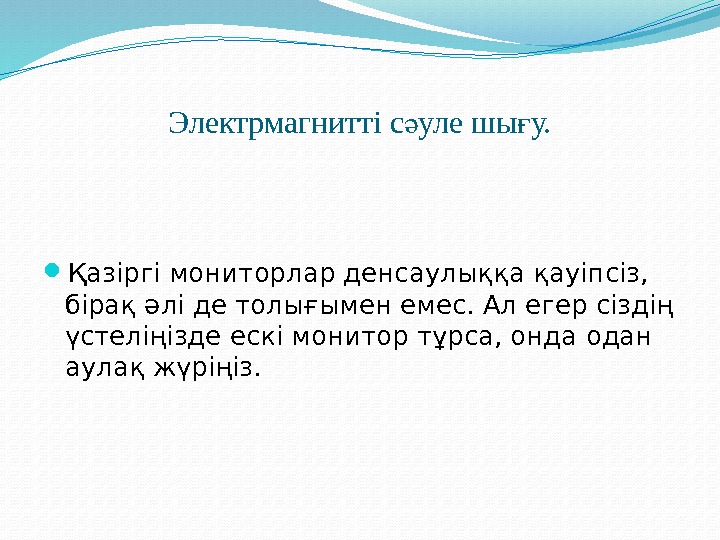 Электрмагнитті сәуле шығу.

Қазіргі мониторлар денсаулыққа қауіпсіз, бірақ әлі де толығымен емес. Ал егер сіздің үстеліңізде ескі монитор тұрса, онда одан аулақ жүріңіз.